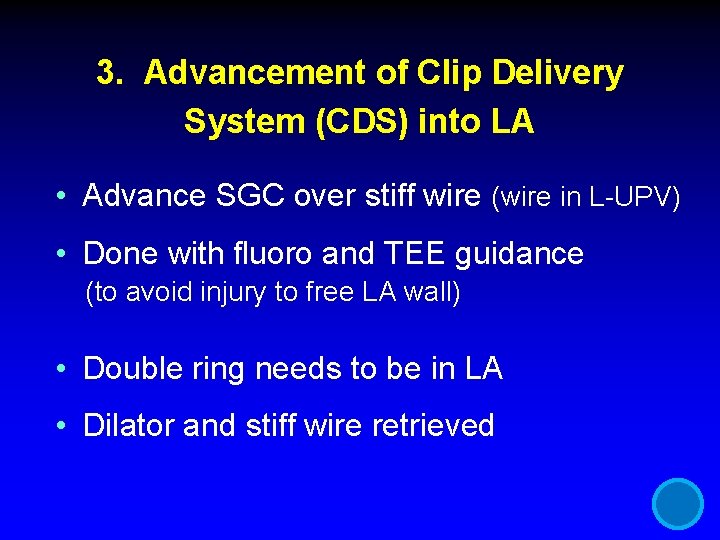 3. Advancement of Clip Delivery System (CDS) into LA

• Advance SGC over stiff wire (wire in L-UPV)

• Done with fluoro and TEE guidance (to avoid injury to free LA wall)

• Double ring needs to be in LA

• Dilator and stiff wire retrieved